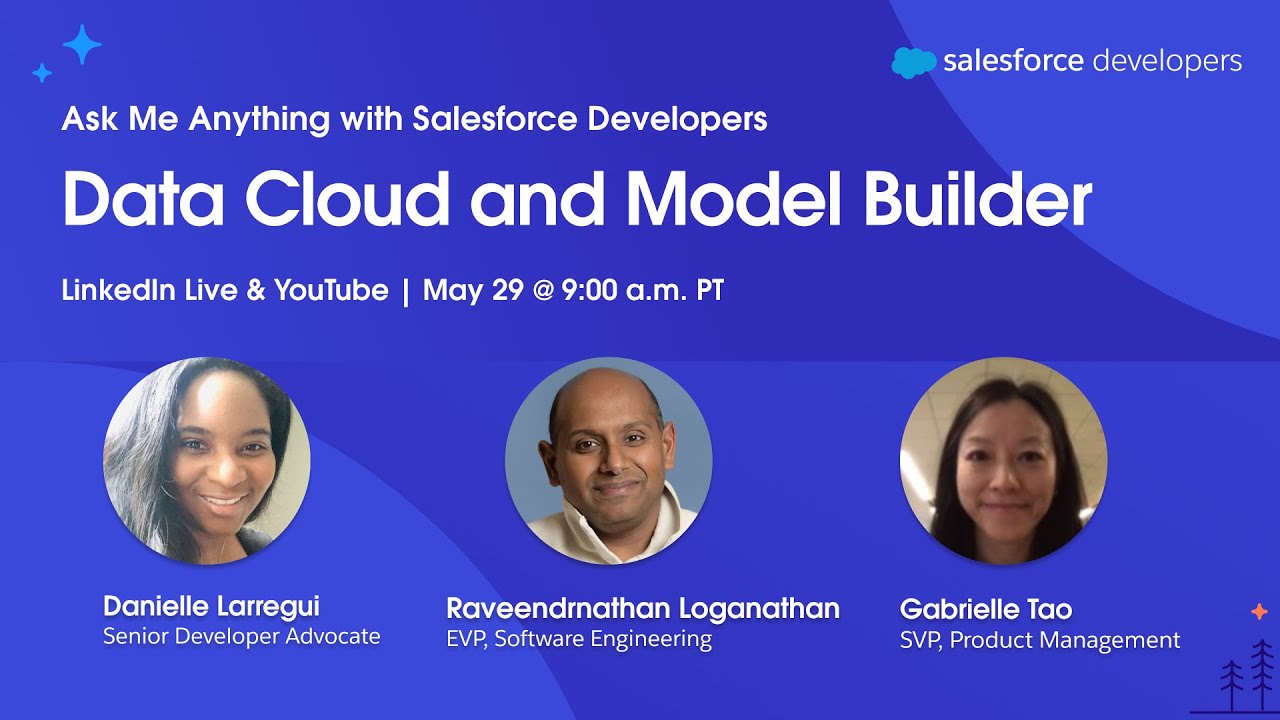 salesforce developers

Ask Me Anything with Salesforce Developers

Data Cloud and Model Builder

LinkedIn Live & YouTube | May 29 @ 9:00 a.m. PT

Danielle Larregui
Senior Developer Advocate

Raveendrnathan Loganathan
EVP, Software Engineering

Gabrielle Tao
SVP, Product Management